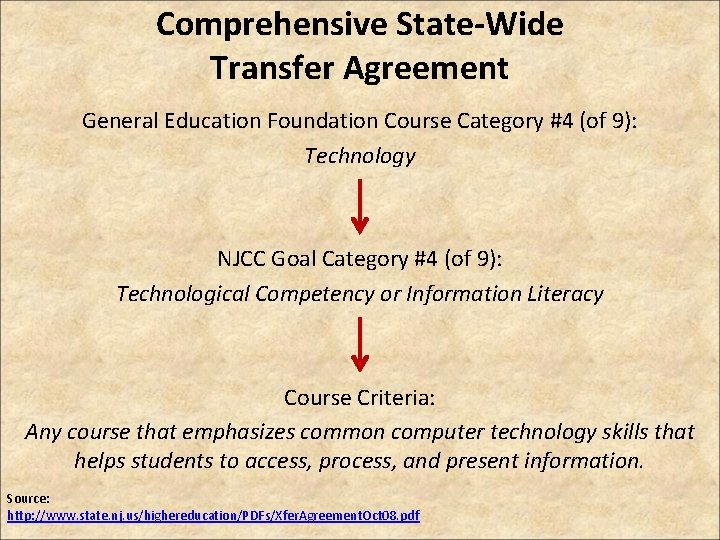 Comprehensive State-Wide Transfer Agreement

General Education Foundation Course Category #4 (of 9):
Technology

NJCC Goal Category #4 (of 9):
Technological Competency or Information Literacy

Course Criteria:
Any course that emphasizes common computer technology skills that helps students to access, process, and present information.

Source:
http://www.state.nj.us/highereducation/PDFs/XferAgreementOct08.pdf